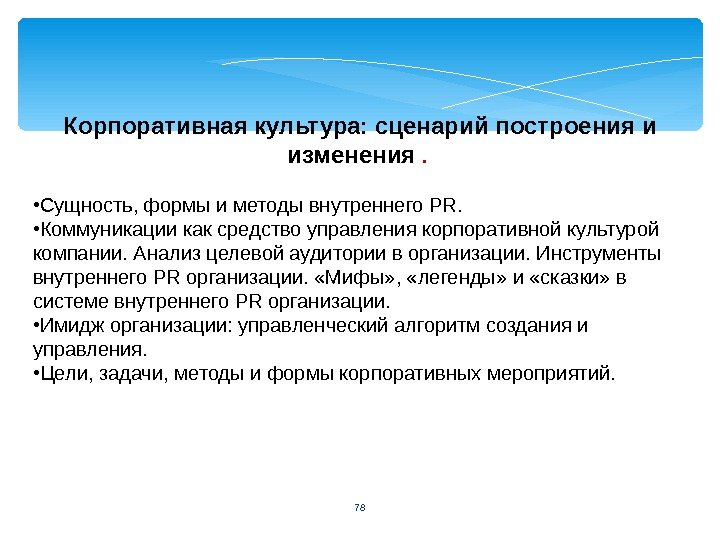 Корпоративная культура: сценарий построения и изменения .

•Сущность, формы и методы внутреннего PR.
•Коммуникации как средство управления корпоративной культурой компании. Анализ целевой аудитории в организации. Инструменты внутреннего PR организации. «Мифы», «легенды» и «сказки» в системе внутреннего PR организации.
•Имидж организации: управленческий алгоритм создания и управления.
•Цели, задачи, методы и формы корпоративных мероприятий.

78